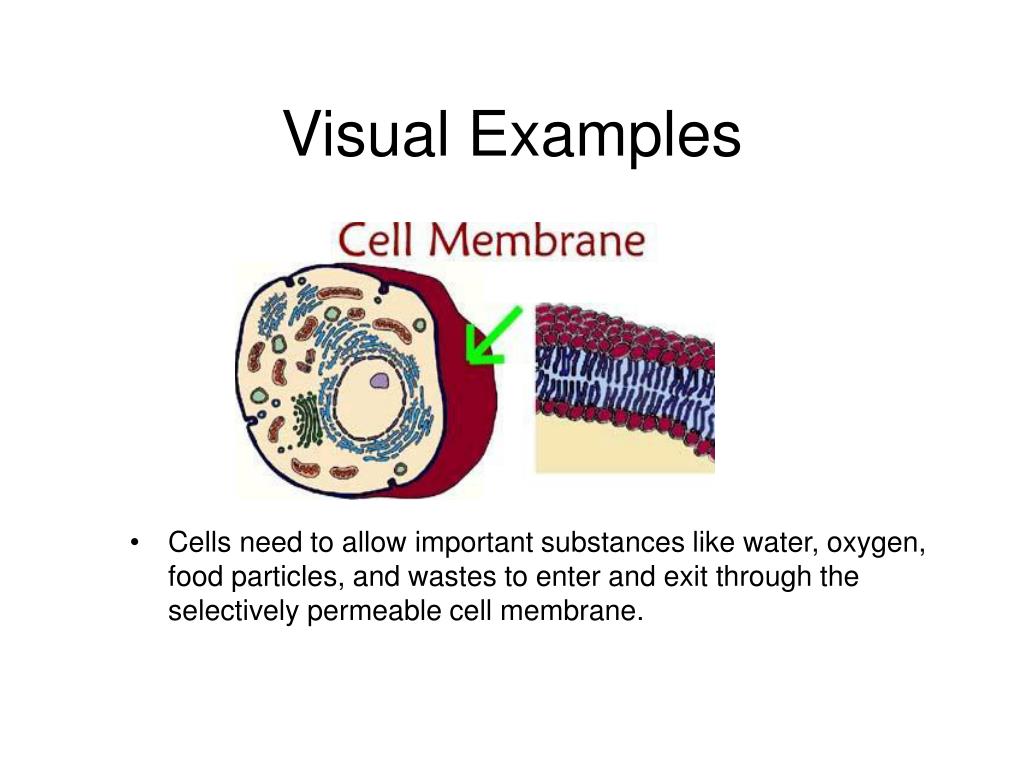 Visual Examples

Cell Membrane

• Cells need to allow important substances like water, oxygen, food particles, and wastes to enter and exit through the selectively permeable cell membrane.